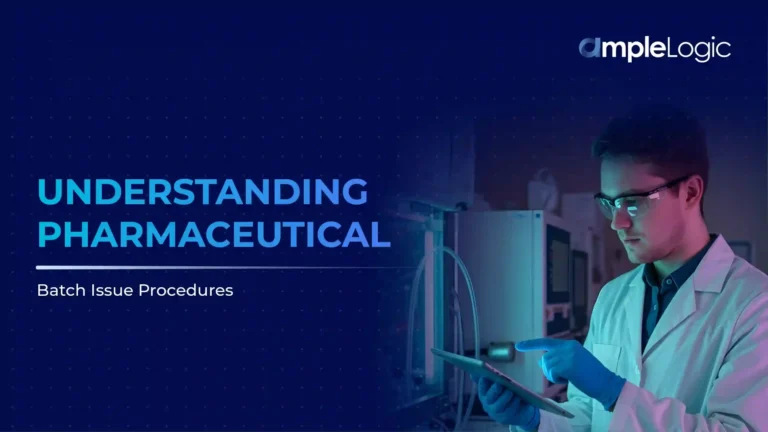 ampleLogic

UNDERSTANDING PHARMACEUTICAL

Batch Issue Procedures